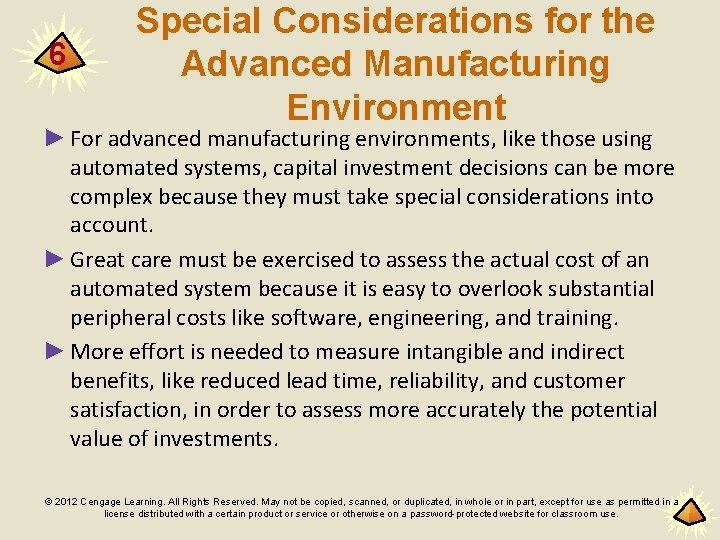 6

Special Considerations for the Advanced Manufacturing Environment

► For advanced manufacturing environments, like those using automated systems, capital investment decisions can be more complex because they must take special considerations into account.

► Great care must be exercised to assess the actual cost of an automated system because it is easy to overlook substantial peripheral costs like software, engineering, and training.

► More effort is needed to measure intangible and indirect benefits, like reduced lead time, reliability, and customer satisfaction, in order to assess more accurately the potential value of investments.

© 2012 Cengage Learning. All Rights Reserved. May not be copied, scanned, or duplicated, in whole or in part, except for use as permitted in a license distributed with a certain product or service or otherwise on a password-protected website for classroom use.